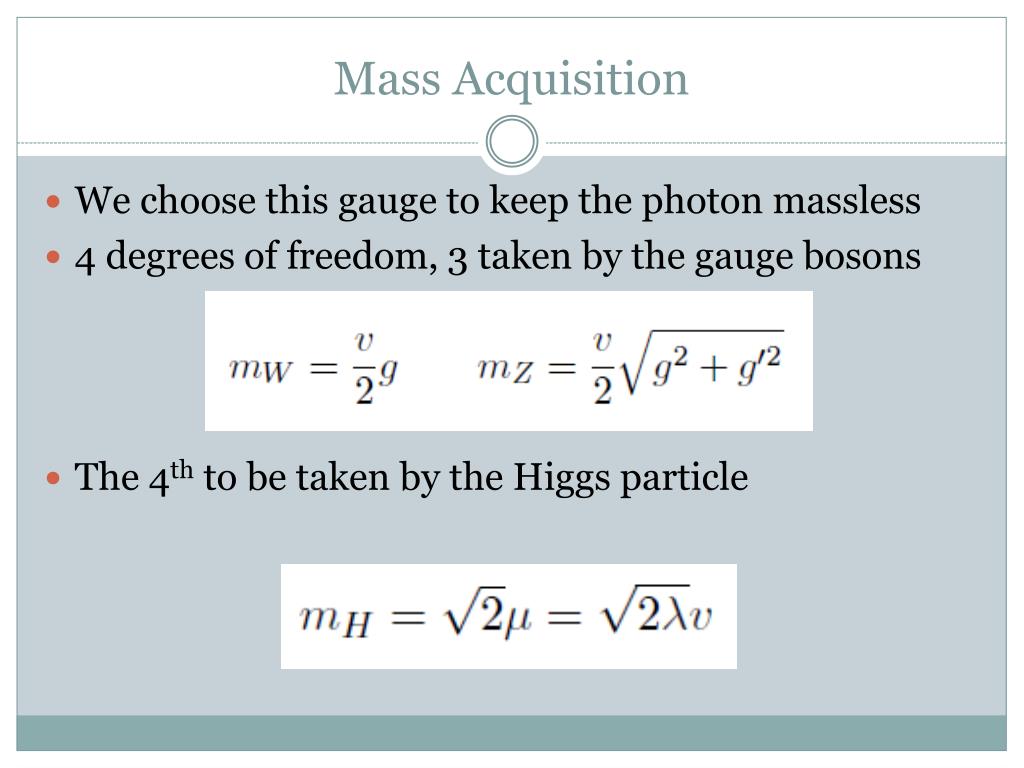 Mass Acquisition

- We choose this gauge to keep the photon massless
- 4 degrees of freedom, 3 taken by the gauge bosons

$m_W = \frac{v}{2}g \qquad m_Z = \frac{v}{2}\sqrt{g^2 + g'^2}$

- The 4$^{th}$ to be taken by the Higgs particle

$m_H = \sqrt{2}\mu = \sqrt{2\lambda}v$